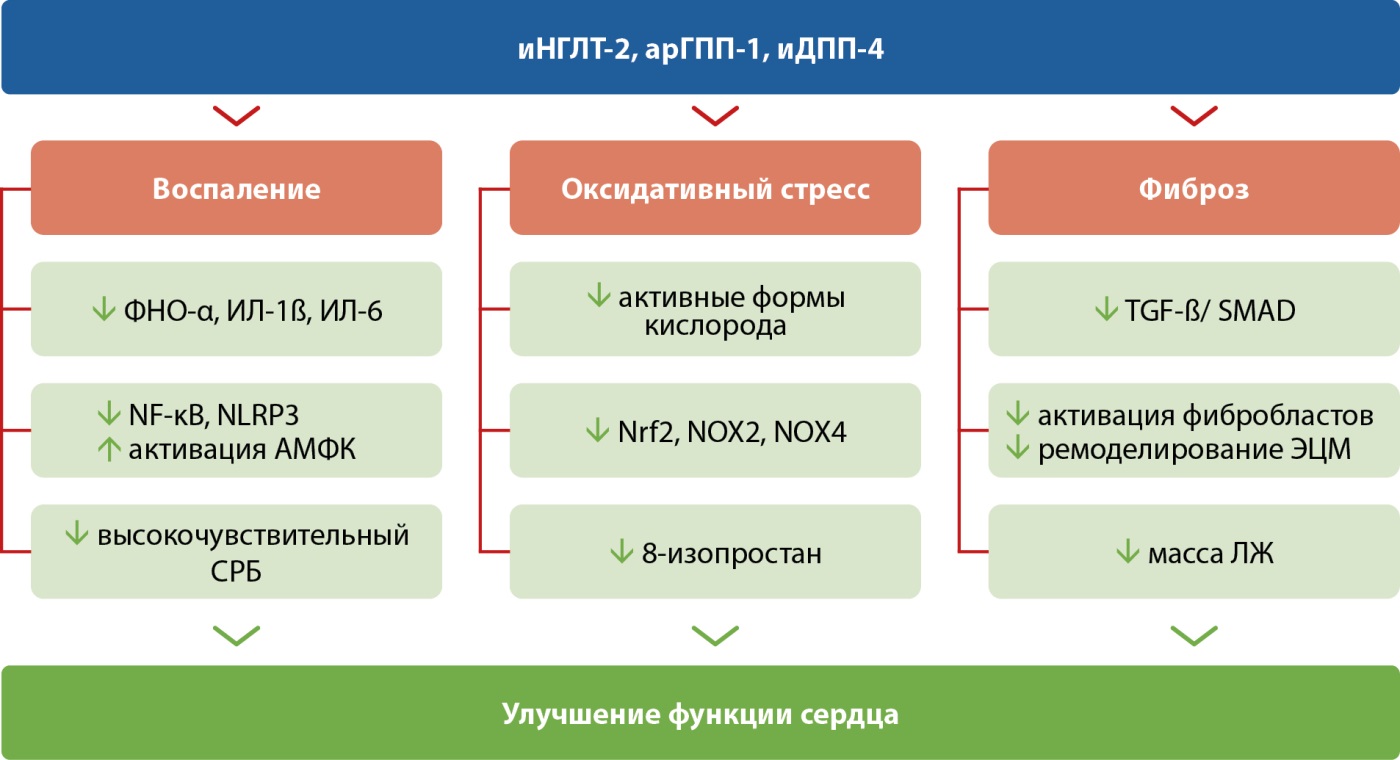 иНГЛТ-2, арГПП-1, иДПП-4

Воспаление

↓ ФНО-α, ИЛ-1ß, ИЛ-6

↓ NF-κB, NLRP3
↑ активация АМФК

↓ высокочувствительный СРБ

Оксидативный стресс

↓ активные формы кислорода

↓ Nrf2, NOX2, NOX4

↓ 8-изопростан

Фиброз

↓ TGF-ß/ SMAD

↓ активация фибробластов
↓ ремоделирование ЭЦМ

↓ масса ЛЖ

Улучшение функции сердца